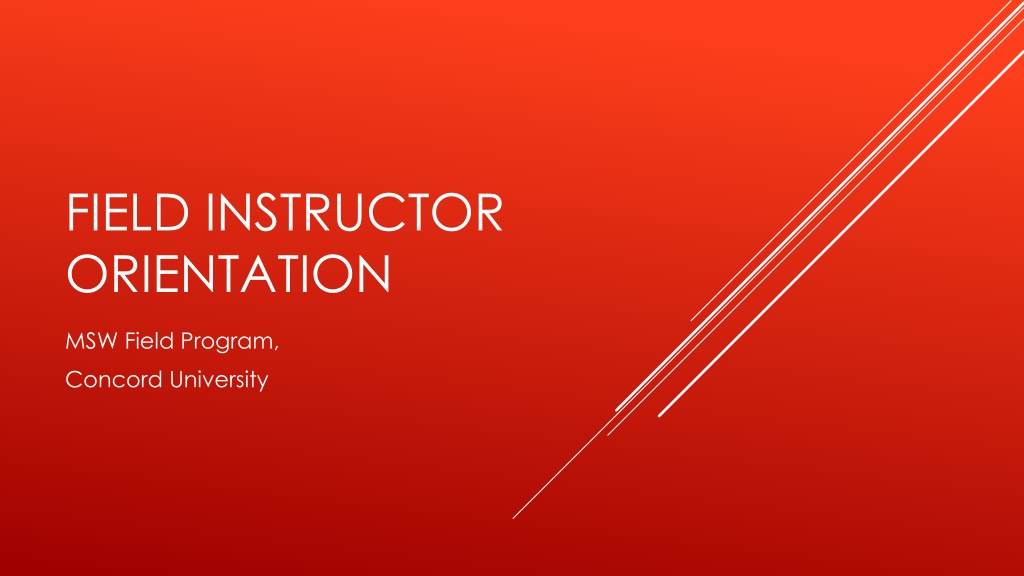 FIELD INSTRUCTOR ORIENTATION

MSW Field Program,

Concord University